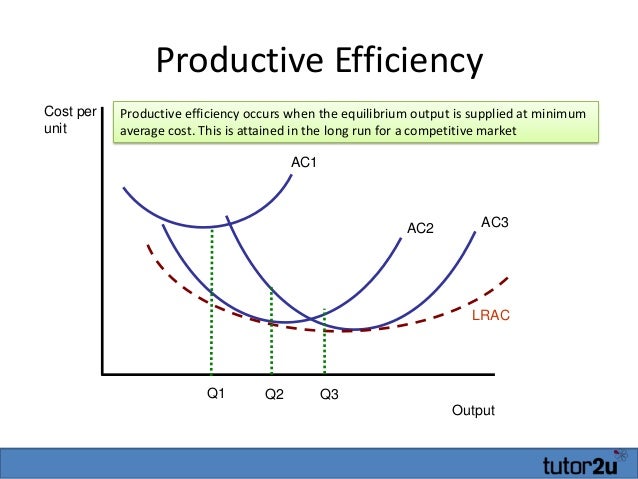 Productive Efficiency

Cost per unit

Productive efficiency occurs when the equilibrium output is supplied at minimum average cost. This is attained in the long run for a competitive market

AC1

AC2

AC3

LRAC

Q1

Q2

Q3

Output

tutor2u